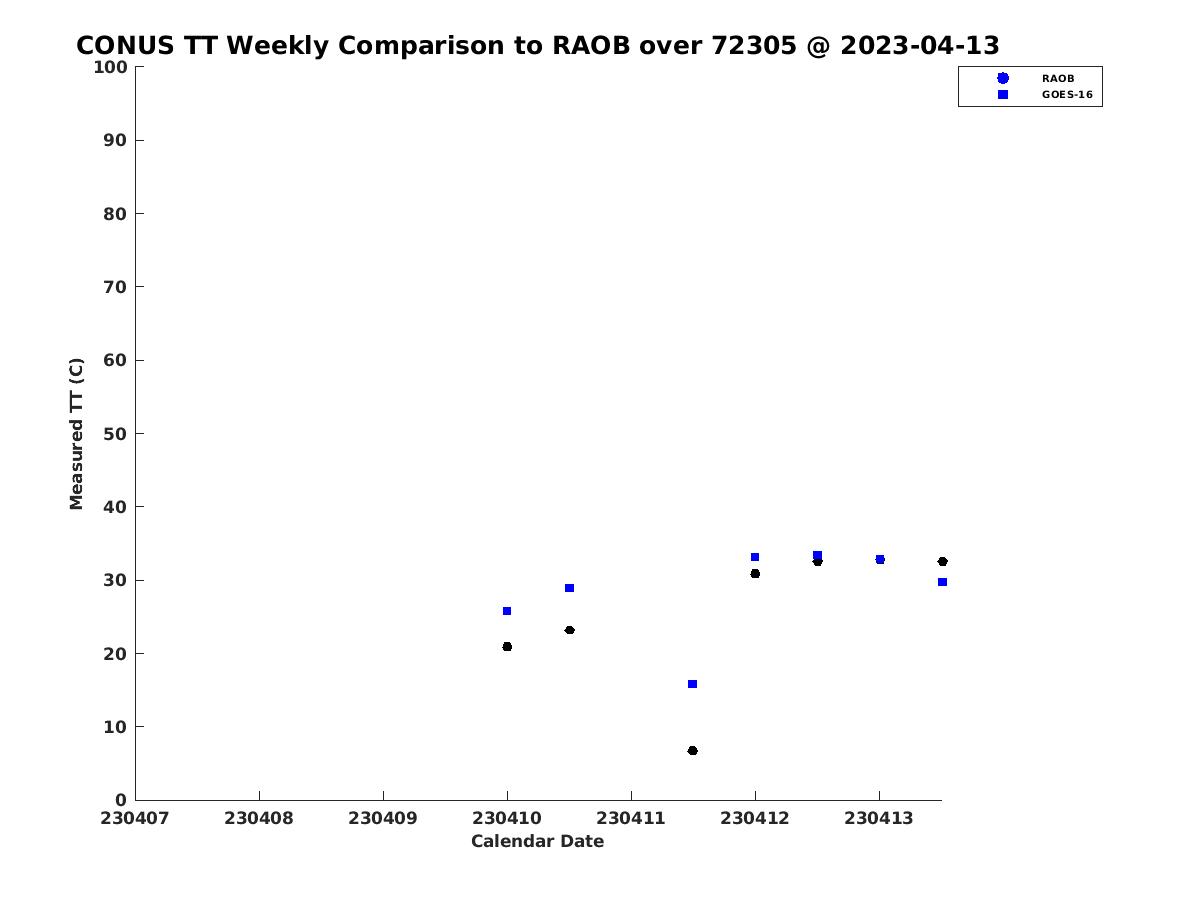 CONUS TT Weekly Comparison to RAOB over 72305 @ 2023-04-13

RAOB
GOES-16

Measured TT (C)

100
90
80
70
60
50
40
30
20
10
0

230407 230408 230409 230410 230411 230412 230413

Calendar Date